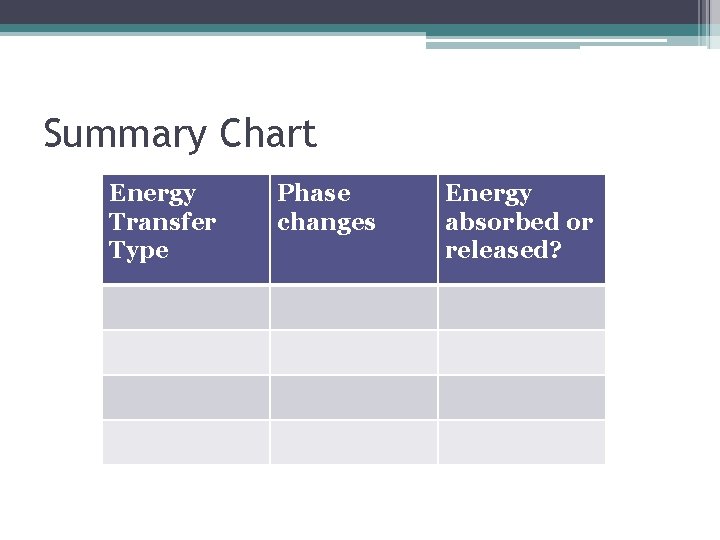 Summary Chart

| Energy Transfer Type | Phase changes | Energy absorbed or released? |
|---|---|---|
| | | |
| | | |
| | | |
| | | |